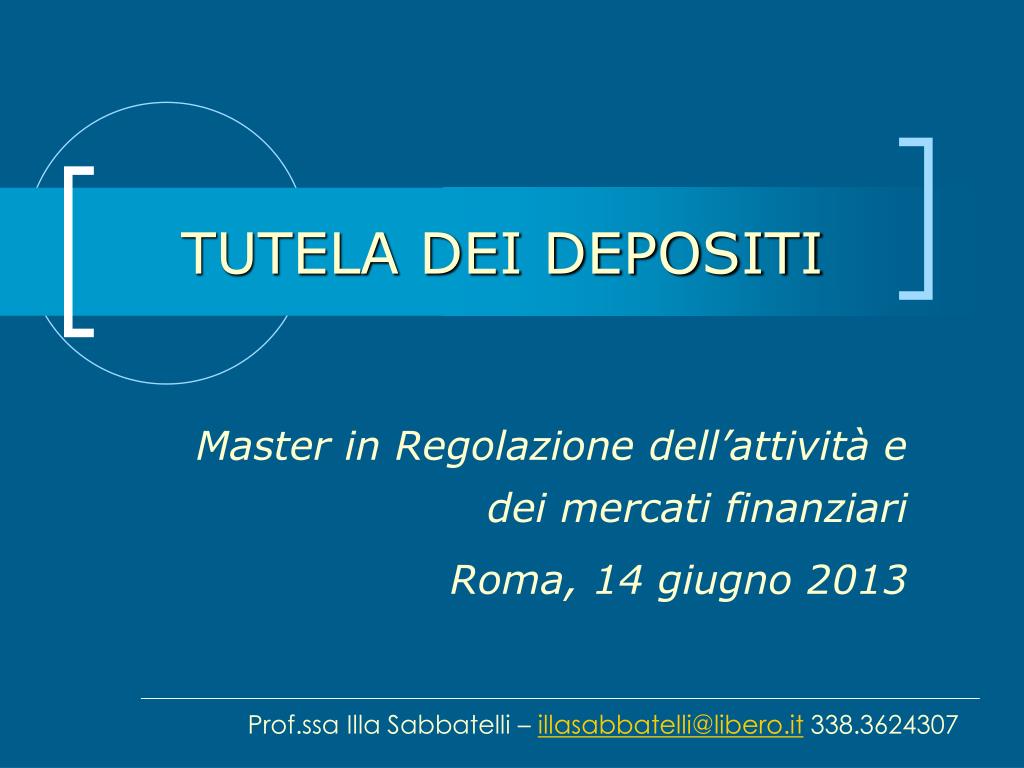 TUTELA DEI DEPOSITI

Master in Regolazione dell’attività e dei mercati finanziari

Roma, 14 giugno 2013

Prof.ssa Illa Sabbatelli – illasabbatelli@libero.it 338.3624307